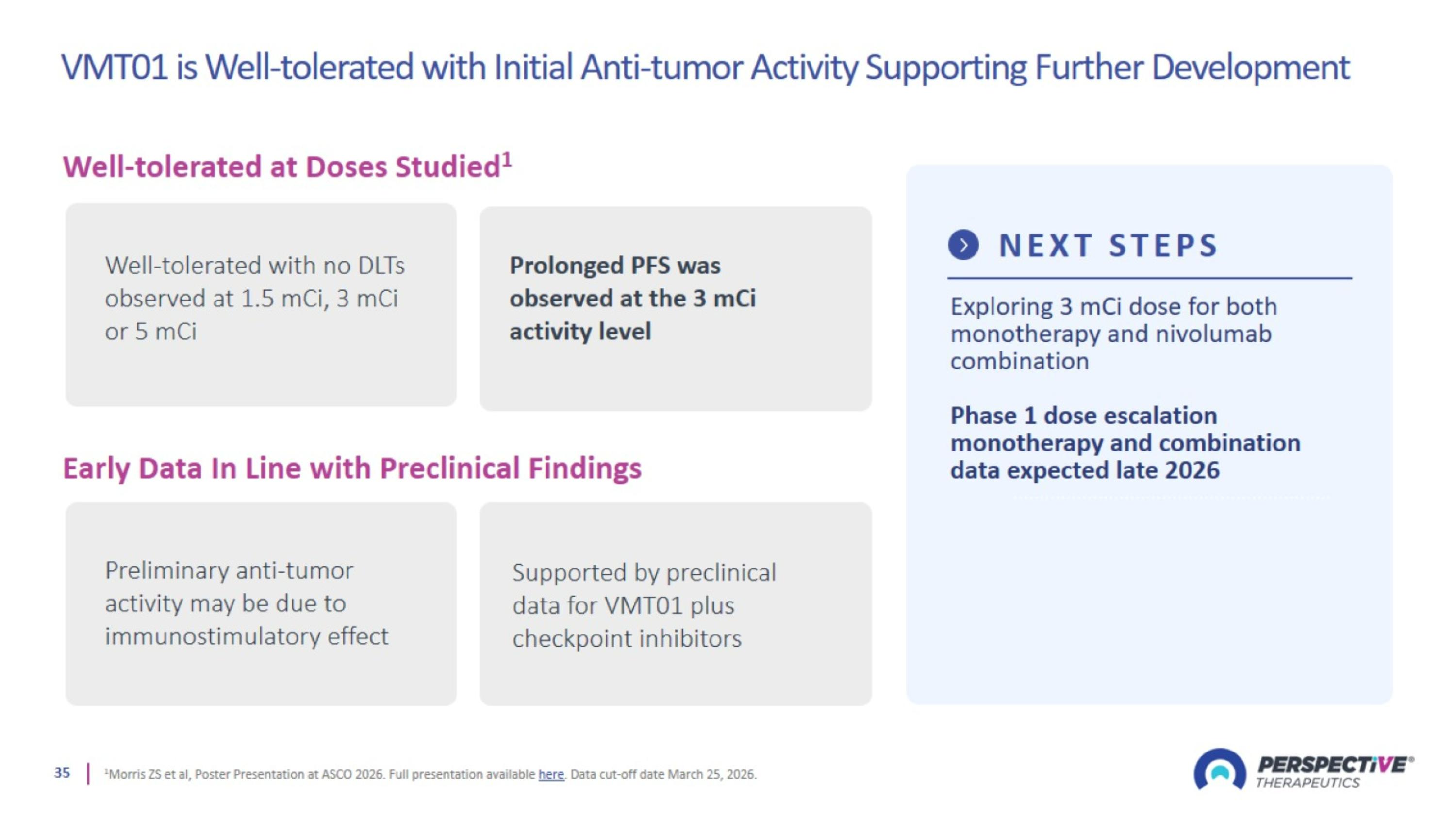 VMT01 is Well-tolerated with Initial Anti-tumor Activity Supporting Further Development

Well-tolerated at Doses Studied$^1$

Well-tolerated with no DLTs observed at 1.5 mCi, 3 mCi or 5 mCi

Prolonged PFS was observed at the 3 mCi activity level

Early Data In Line with Preclinical Findings

Preliminary anti-tumor activity may be due to immunostimulatory effect

Supported by preclinical data for VMT01 plus checkpoint inhibitors

NEXT STEPS

Exploring 3 mCi dose for both monotherapy and nivolumab combination

Phase 1 dose escalation monotherapy and combination data expected late 2026

35 | $^1$Morris ZS et al, Poster Presentation at ASCO 2026. Full presentation available here. Data cut-off date March 25, 2026.

PERSPECTIVE® THERAPEUTICS